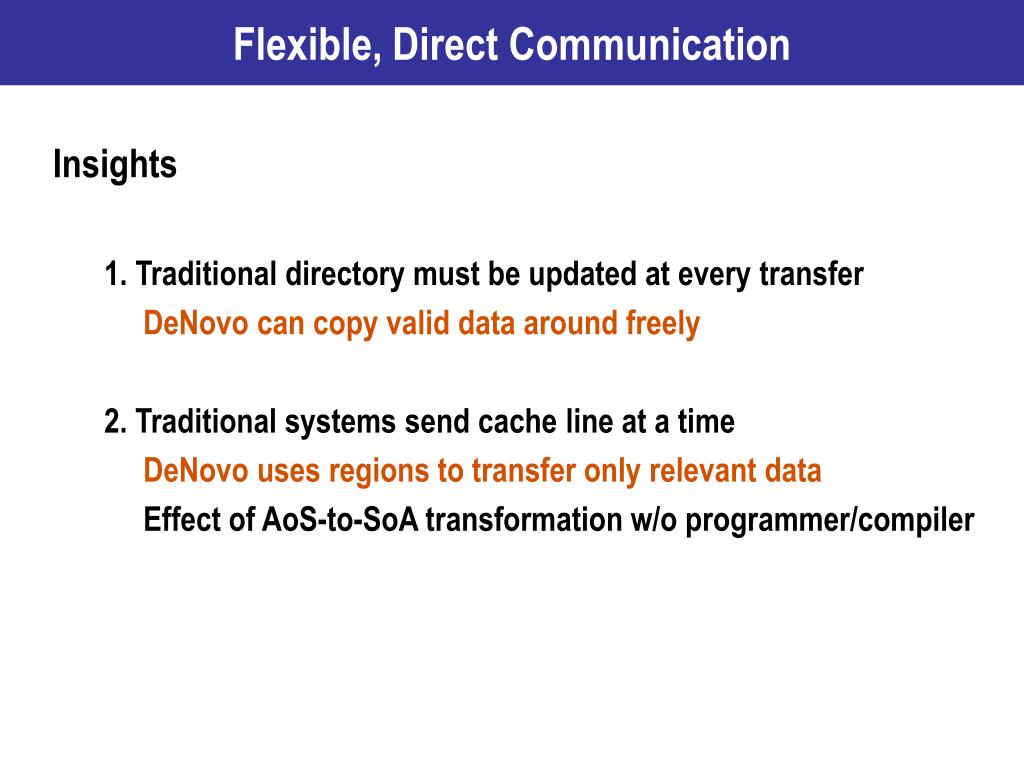 Flexible, Direct Communication

Insights

1. Traditional directory must be updated at every transfer
DeNovo can copy valid data around freely

2. Traditional systems send cache line at a time
DeNovo uses regions to transfer only relevant data
Effect of AoS-to-SoA transformation w/o programmer/compiler